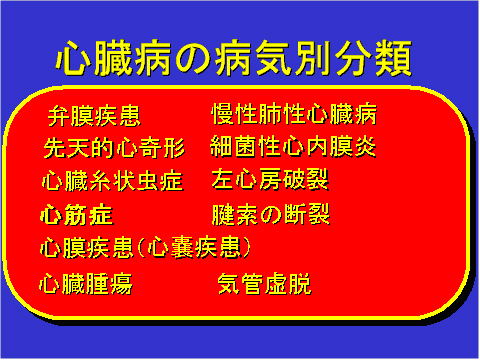 心臓病の病気別分類

弁膜疾患
先天的心奇形
心臓糸状虫症
心筋症
心膜疾患(心嚢疾患)
心臓腫瘍

慢性肺性心臓病
細菌性心内膜炎
左心房破裂
腱索の断裂
気管虚脱